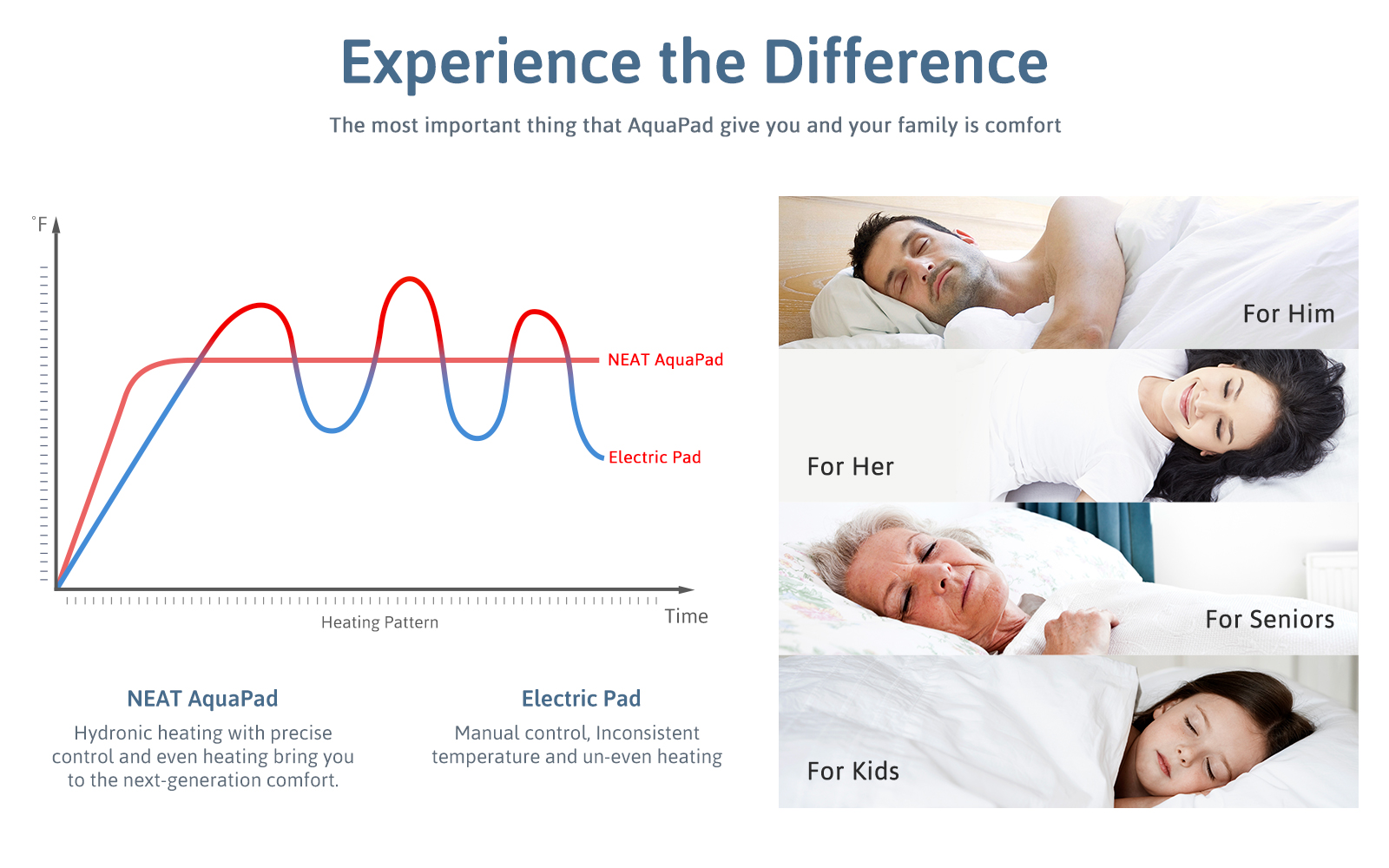 Experience the Difference

The most important thing that AquaPad give you and your family is comfort

°F

NEAT AquaPad

Electric Pad

Heating Pattern

Time

NEAT AquaPad

Hydronic heating with precise control and even heating bring you to the next-generation comfort.

Electric Pad

Manual control, Inconsistent temperature and un-even heating

For Him

For Her

For Seniors

For Kids